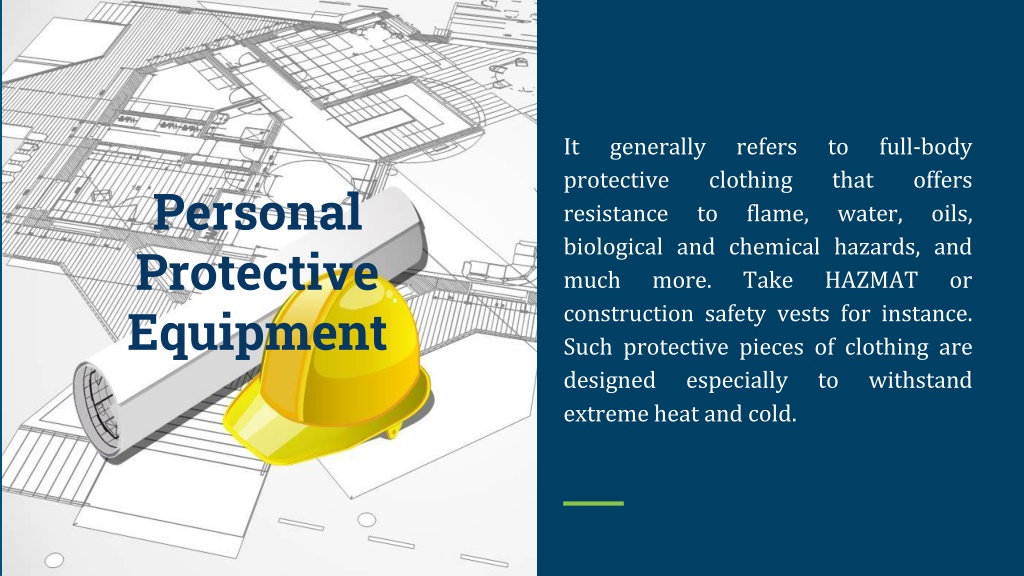 Personal Protective Equipment

It generally refers to full-body protective clothing that offers resistance to flame, water, oils, biological and chemical hazards, and much more. Take HAZMAT or construction safety vests for instance. Such protective pieces of clothing are designed especially to withstand extreme heat and cold.